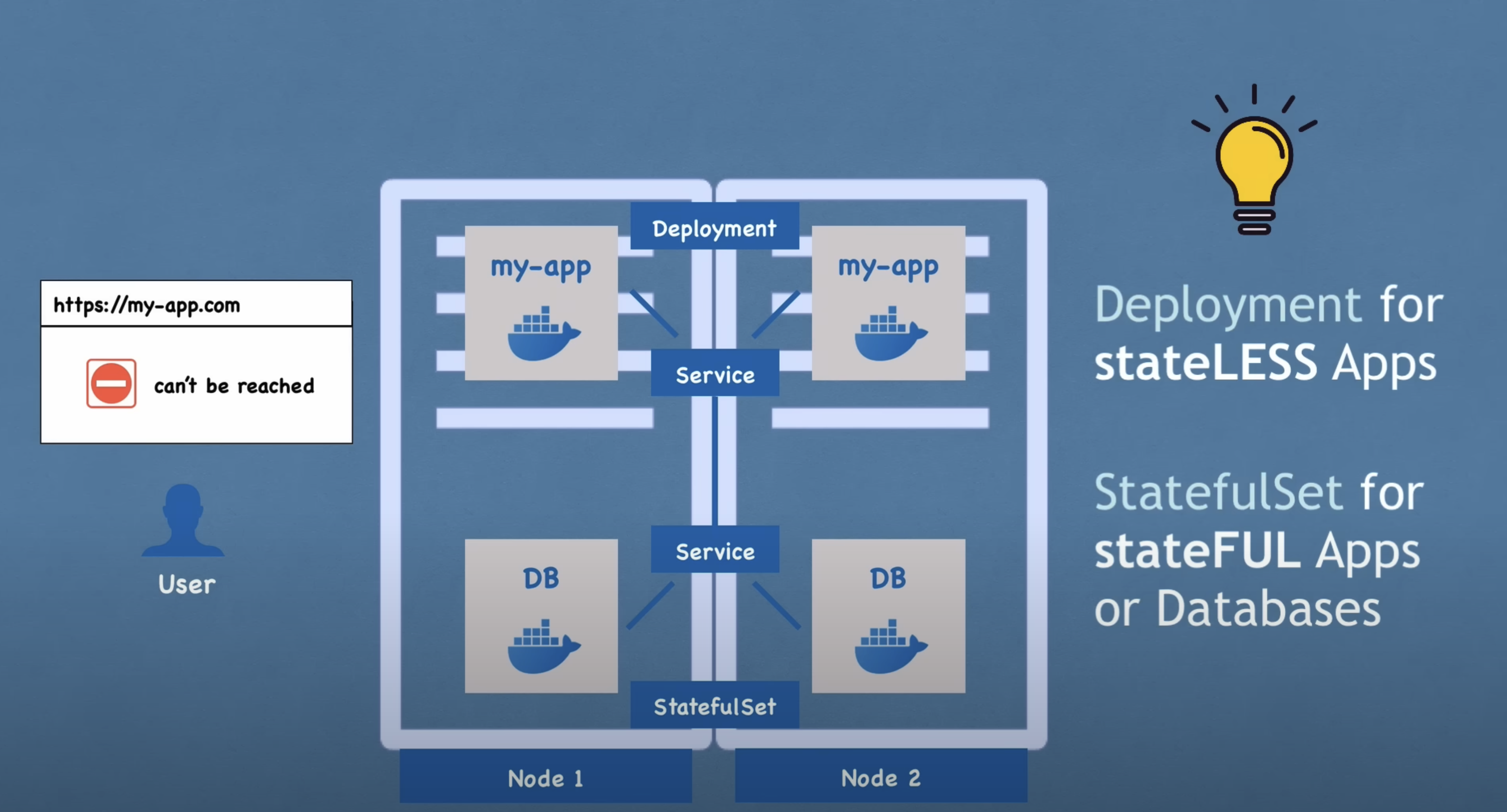 https://my-app.com

can't be reached

User

Deployment

my-app

my-app

Service

Service

DB

DB

StatefulSet

Node 1

Node 2

Deployment for stateLESS Apps

StatefulSet for stateFUL Apps or Databases